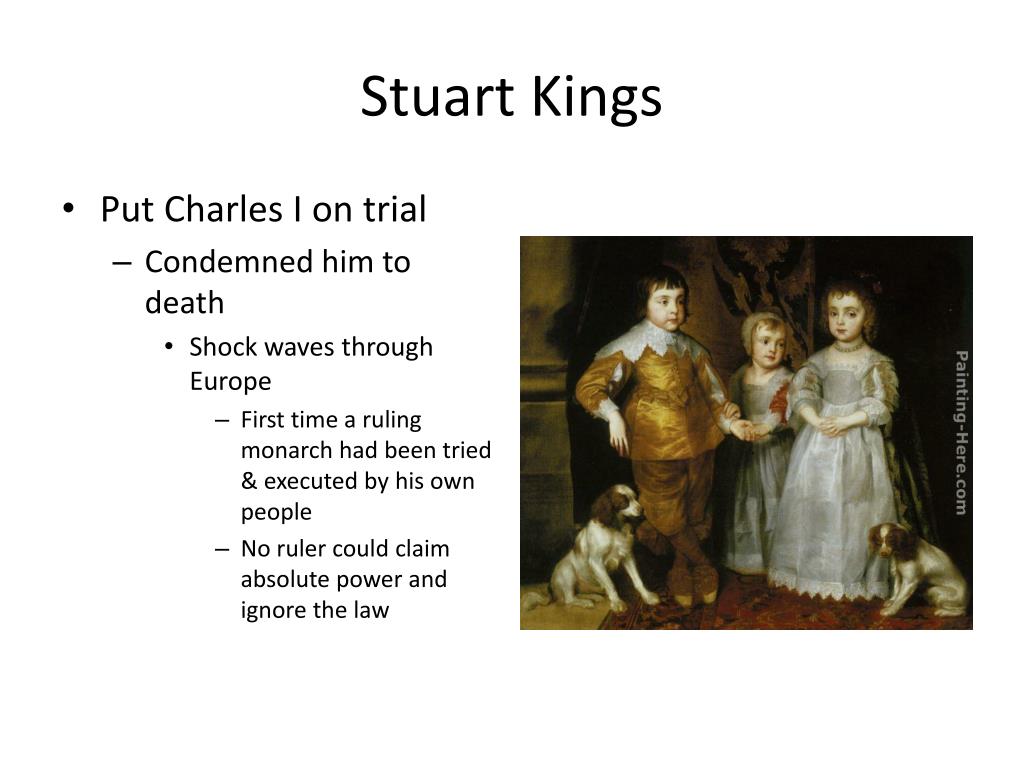 Stuart Kings

• Put Charles I on trial
– Condemned him to death
• Shock waves through Europe
– First time a ruling monarch had been tried & executed by his own people
– No ruler could claim absolute power and ignore the law

Painting-Here.com